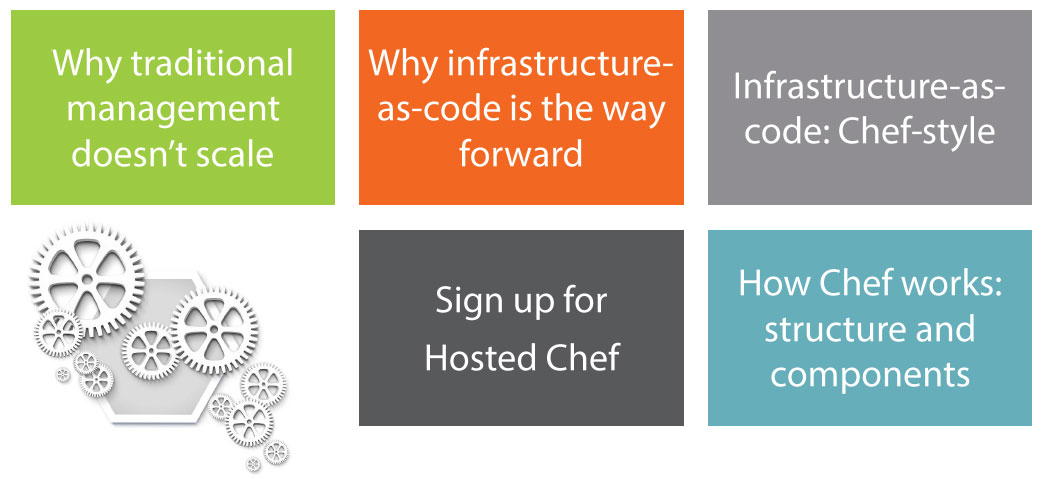 Why traditional management doesn't scale

Why infrastructure-as-code is the way forward

Infrastructure-as-code: Chef-style

Sign up for Hosted Chef

How Chef works: structure and components